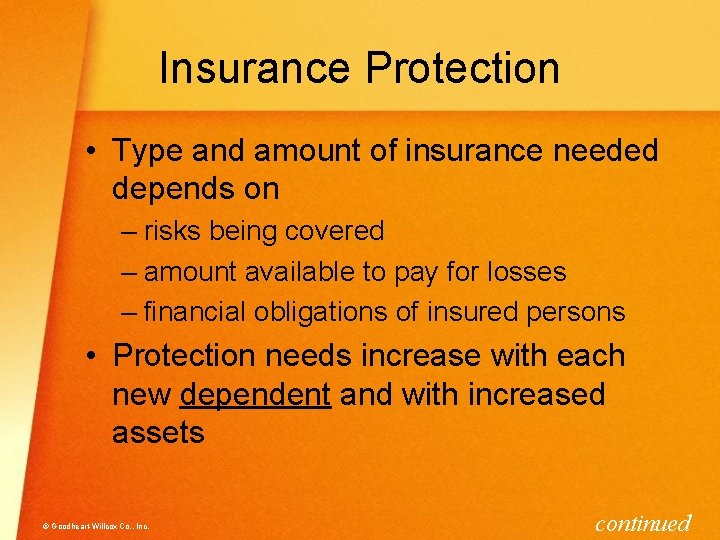 Insurance Protection

• Type and amount of insurance needed depends on

– risks being covered

– amount available to pay for losses

– financial obligations of insured persons

• Protection needs increase with each new dependent and with increased assets

© Goodheart-Willcox Co., Inc.

continued